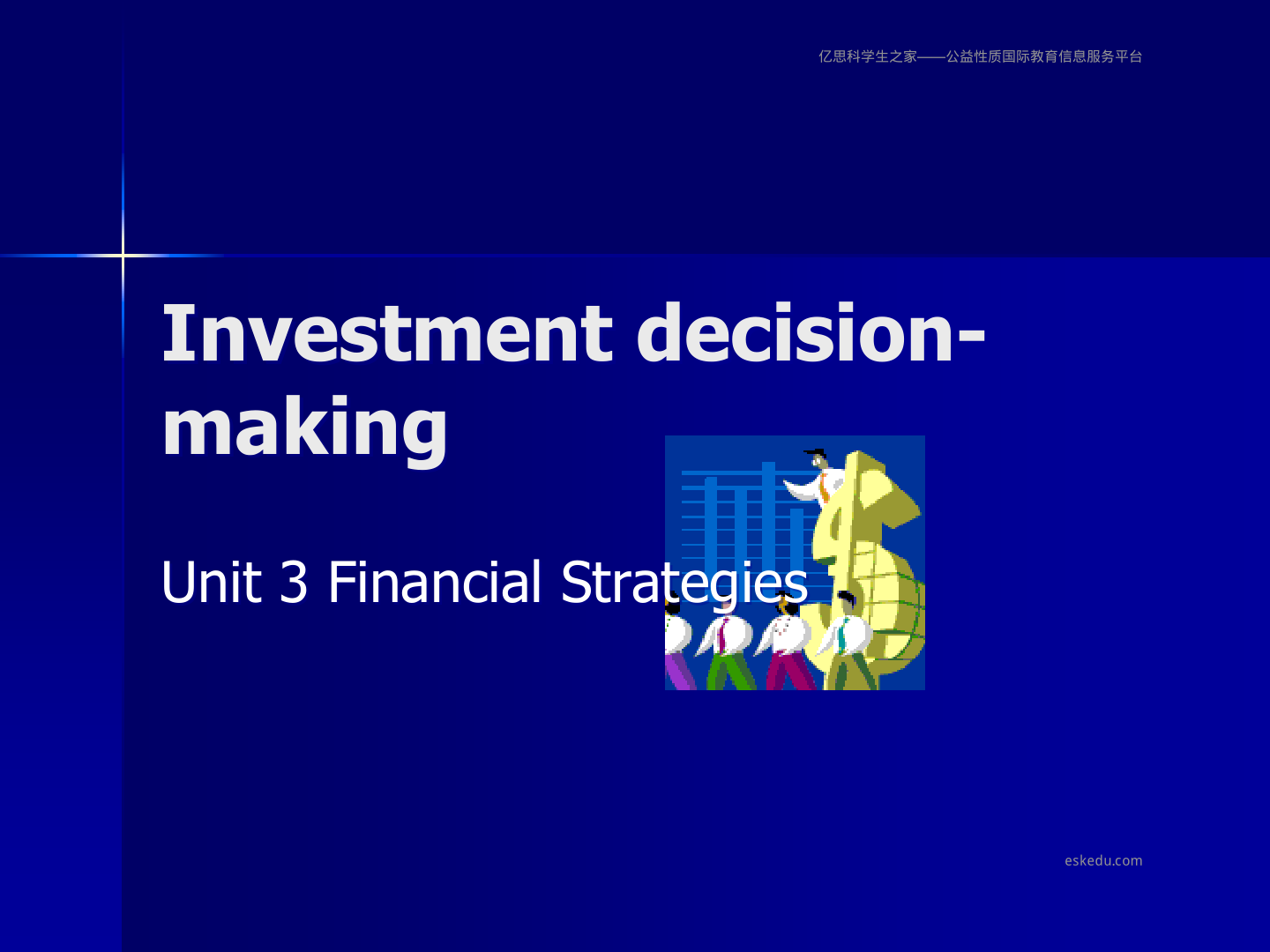 亿思科学生之家——公益性质国际教育信息服务平台

Investment decision-making

Unit 3 Financial Strategies

eskedu.com